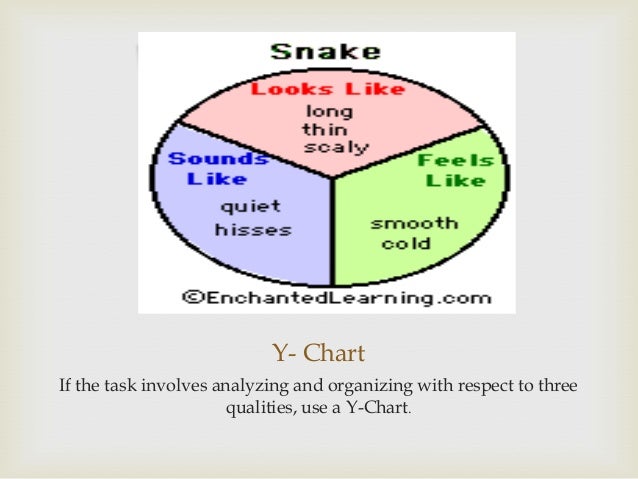 Snake

Looks Like
long
thin
scaly

Sounds Like
quiet
hisses

Feels Like
smooth
cold

©EnchantedLearning.com

Y- Chart

If the task involves analyzing and organizing with respect to three qualities, use a Y-Chart.